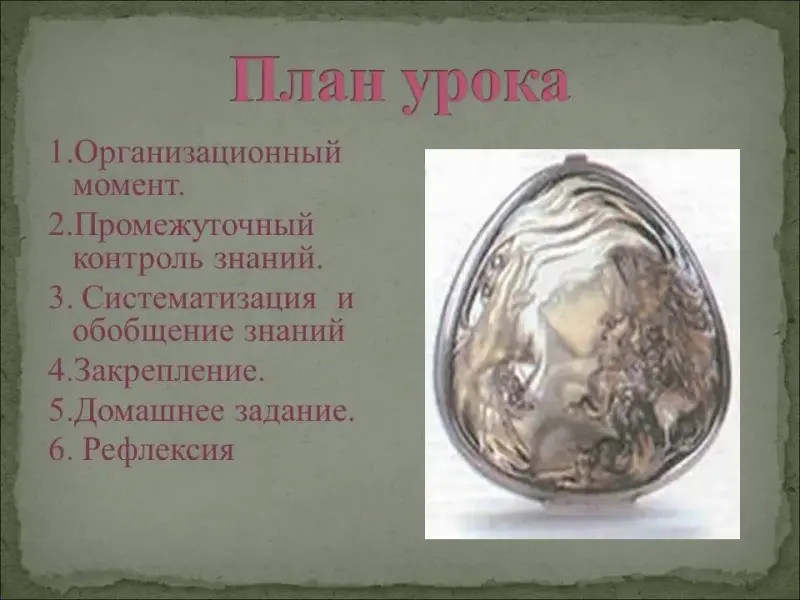 План урока

1.Организационный момент.

2.Промежуточный контроль знаний.

3. Систематизация и обобщение знаний

4.Закрепление.

5.Домашнее задание.

6. Рефлексия